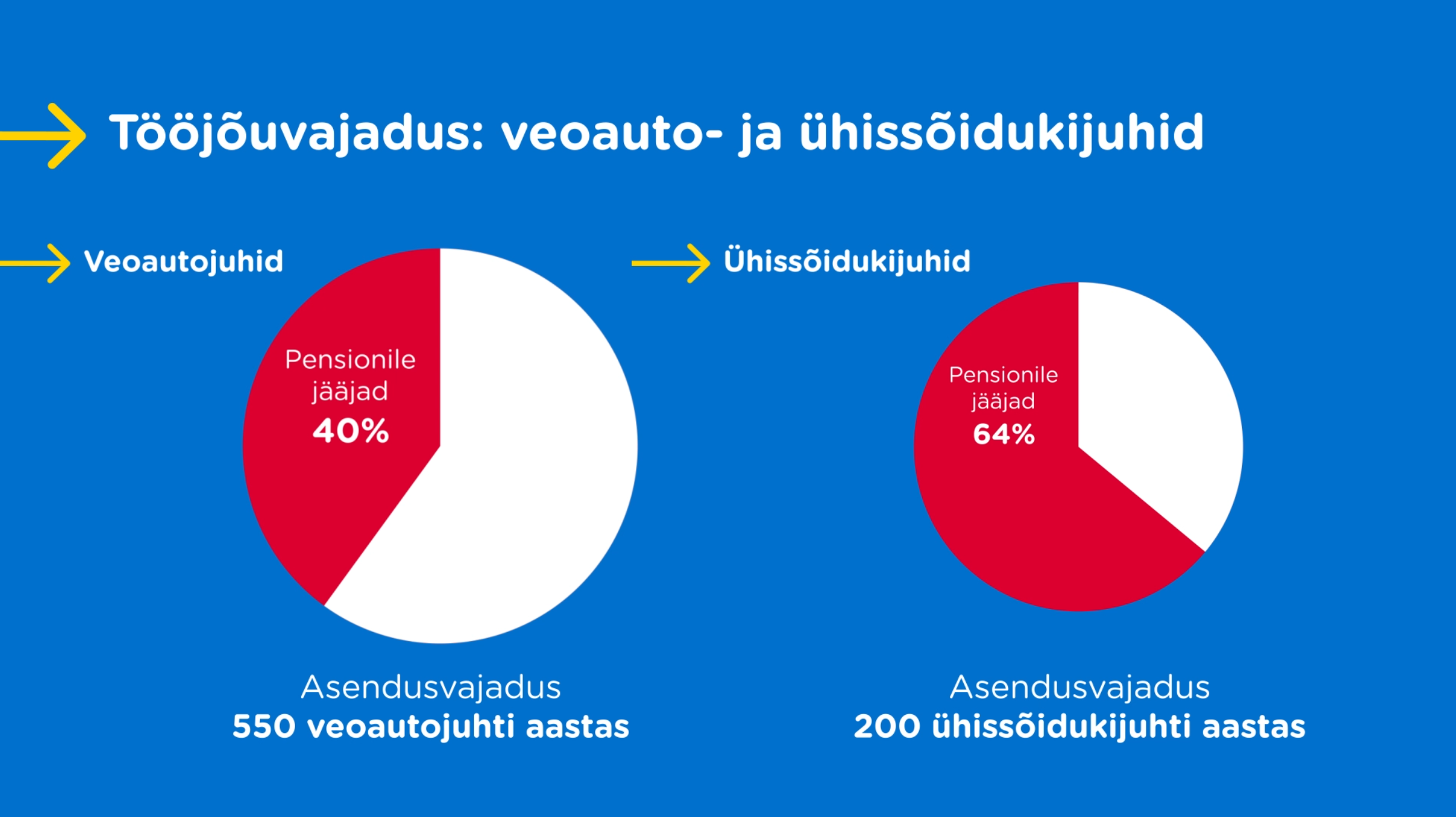 Tööjõuvajadus: veoauto- ja ühissõidukijuhid

Veoautojuhid

Pensionile jääjad
40%

Asendusvajadus
550 veoautojuhti aastas

Ühissõidukijuhid

Pensionile jääjad
64%

Asendusvajadus
200 ühissõidukijuhti aastas